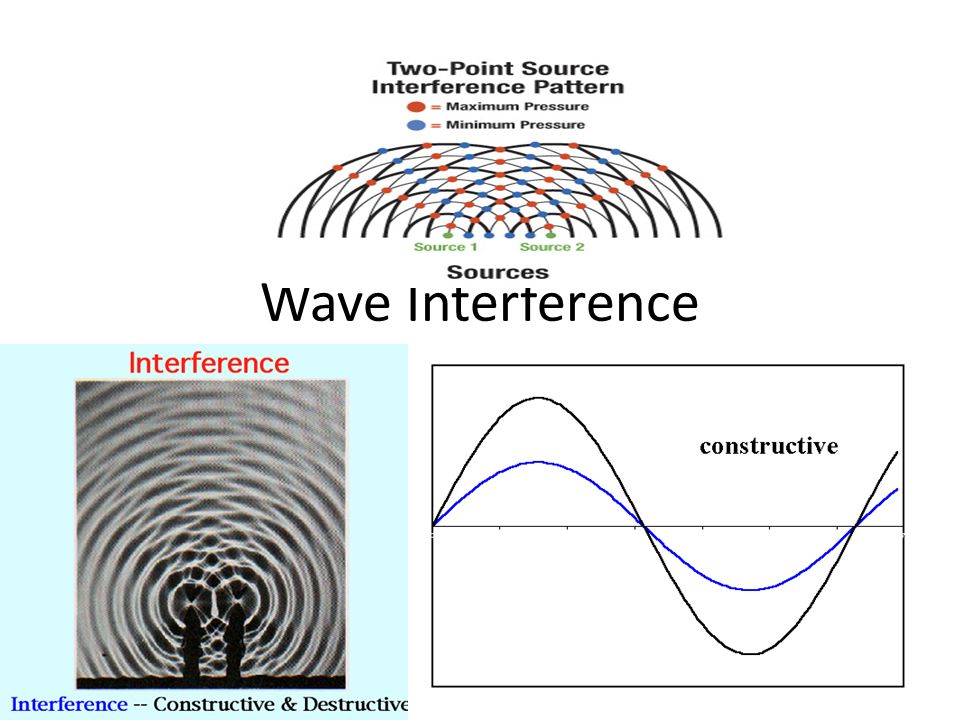 Two-Point Source
Interference Pattern
= Maximum Pressure
= Minimum Pressure

Source 1 Source 2
Sources

Wave Interference

Interference

Interference -- Constructive & Destructive

constructive